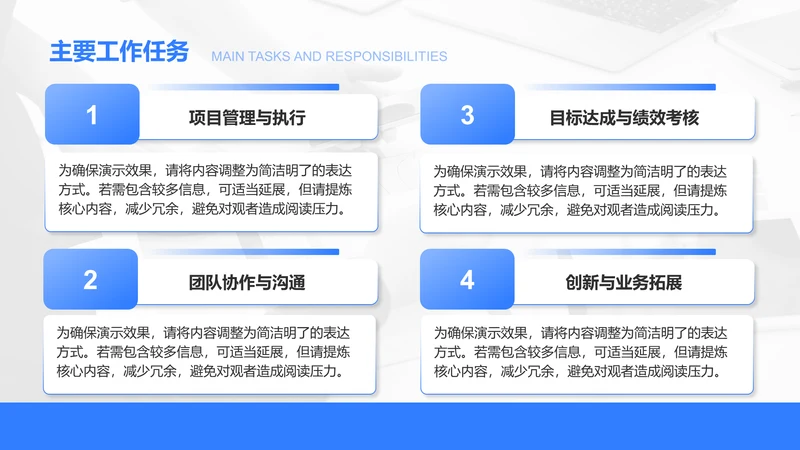 主要工作任务 MAIN TASKS AND RESPONSIBILITIES

1 项目管理与执行

为确保演示效果，请将内容调整为简洁明了的表达方式。若需包含较多信息，可适当延展，但请提炼核心内容，减少冗余，避免对观者造成阅读压力。

2 团队协作与沟通

为确保演示效果，请将内容调整为简洁明了的表达方式。若需包含较多信息，可适当延展，但请提炼核心内容，减少冗余，避免对观者造成阅读压力。

3 目标达成与绩效考核

为确保演示效果，请将内容调整为简洁明了的表达方式。若需包含较多信息，可适当延展，但请提炼核心内容，减少冗余，避免对观者造成阅读压力。

4 创新与业务拓展

为确保演示效果，请将内容调整为简洁明了的表达方式。若需包含较多信息，可适当延展，但请提炼核心内容，减少冗余，避免对观者造成阅读压力。